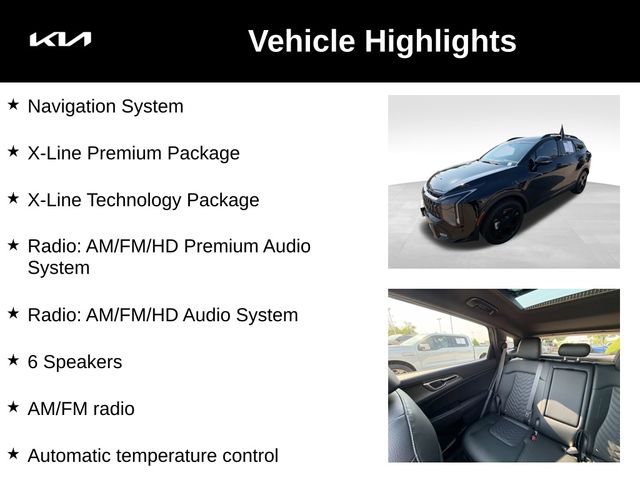 KIA

Vehicle Highlights

★ Navigation System

★ X-Line Premium Package

★ X-Line Technology Package

★ Radio: AM/FM/HD Premium Audio System

★ Radio: AM/FM/HD Audio System

★ 6 Speakers

★ AM/FM radio

★ Automatic temperature control